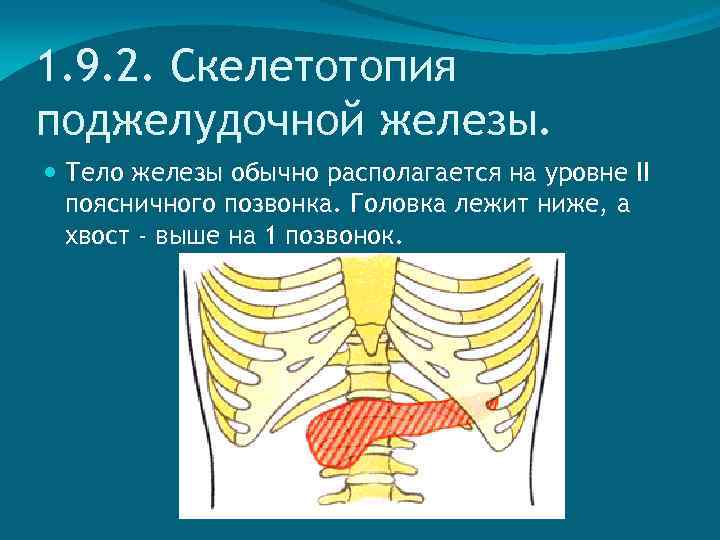 1.9.2. Скелетотопия поджелудочной железы.

Тело железы обычно располагается на уровне II поясничного позвонка. Головка лежит ниже, а хвост - выше на 1 позвонок.